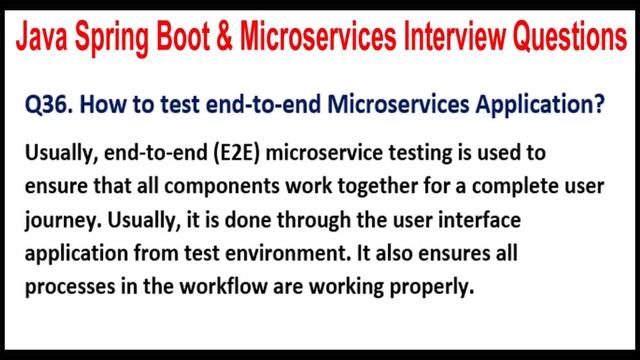 Java Spring Boot & Microservices Interview Questions

Q36. How to test end-to-end Microservices Application?

Usually, end-to-end (E2E) microservice testing is used to ensure that all components work together for a complete user journey. Usually, it is done through the user interface application from test environment. It also ensures all processes in the workflow are working properly.